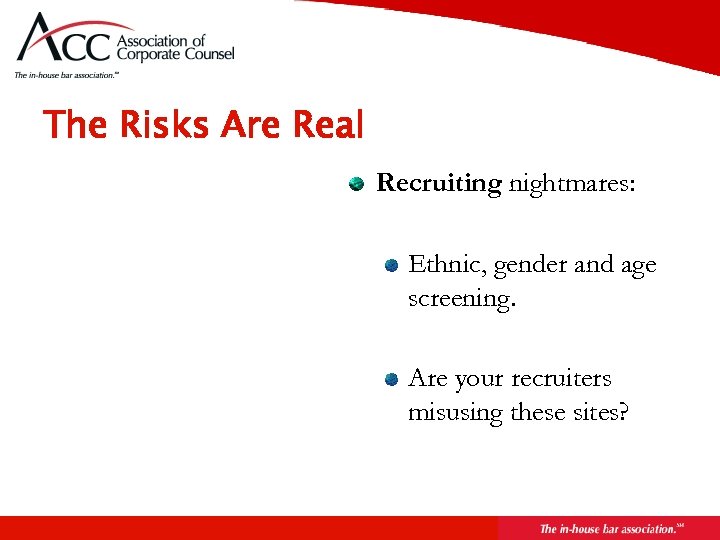 ACC Association of Corporate Counsel
The in-house bar association.℠

The Risks Are Real

Recruiting nightmares:

Ethnic, gender and age screening.

Are your recruiters misusing these sites?

The in-house bar association.℠